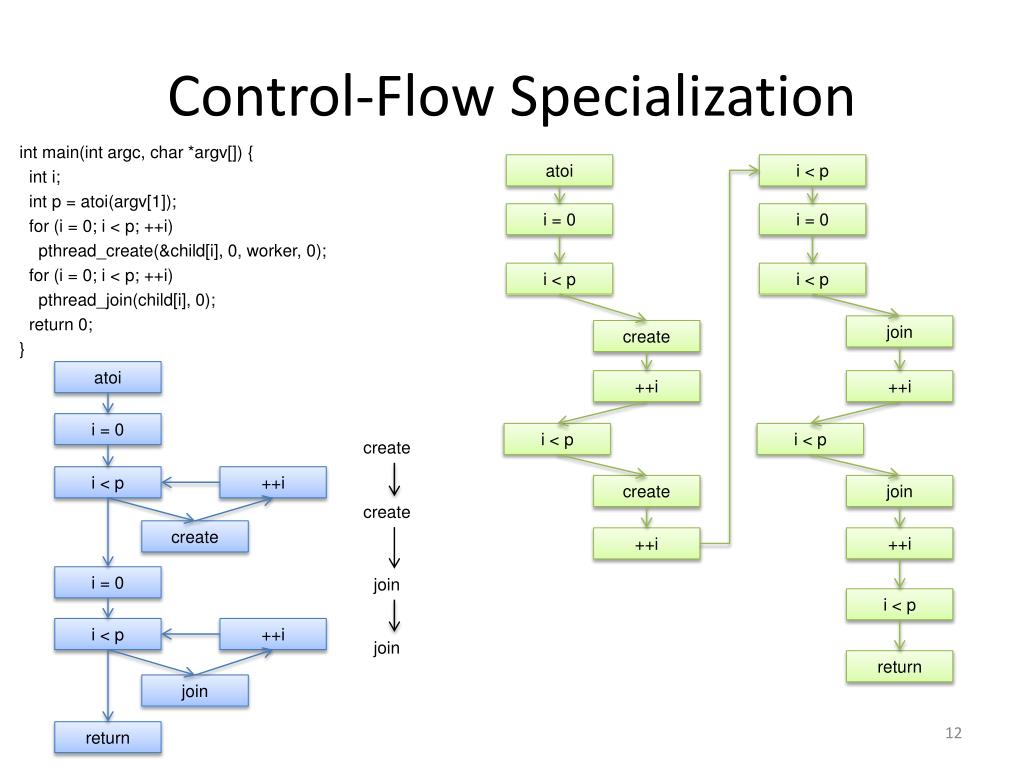 Control-Flow Specialization

int main(int argc, char *argv[]) {
  int i;
  int p = atoi(argv[1]);
  for (i = 0; i < p; ++i)
    pthread_create(&child[i], 0, worker, 0);
  for (i = 0; i < p; ++i)
    pthread_join(child[i], 0);
  return 0;
}

atoi
i = 0
i < p
++i
create
i = 0
i < p
++i
join
return

create
create
join
join

atoi
i = 0
i < p
create
++i
i < p
create
++i

i < p
i = 0
i < p
join
++i
i < p
join
++i
i < p
return

12